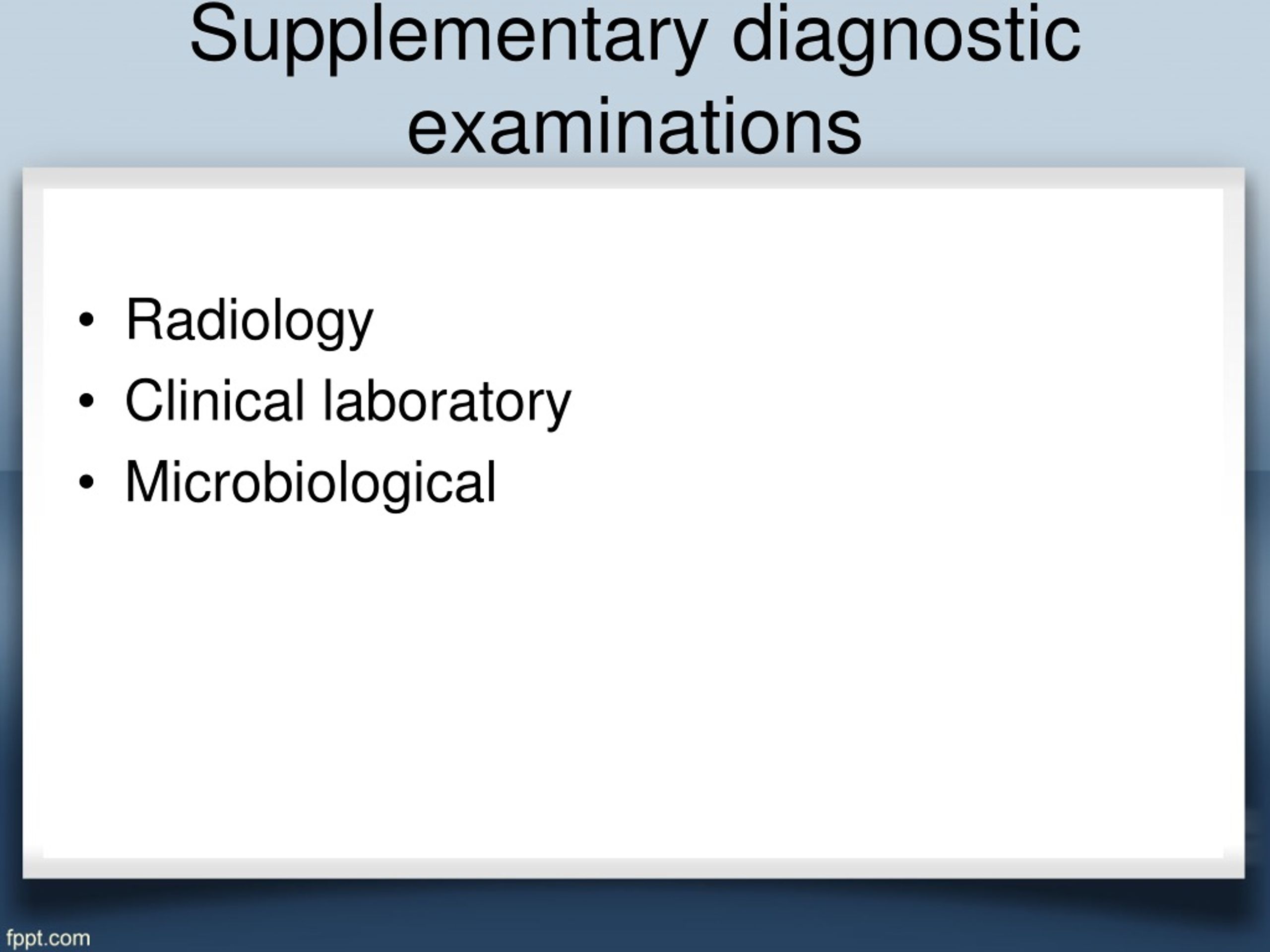 Supplementary diagnostic examinations

• Radiology
• Clinical laboratory
• Microbiological

fppt.com